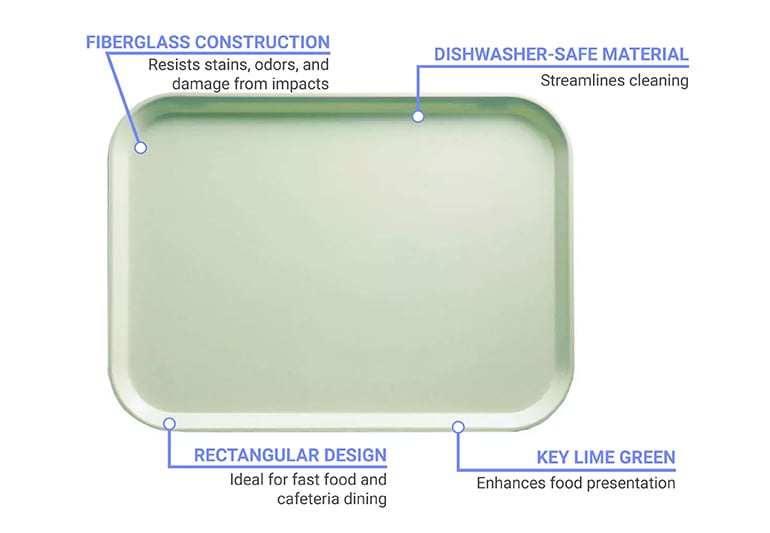 FIBERGLASS CONSTRUCTION
Resists stains, odors, and damage from impacts

DISHWASHER-SAFE MATERIAL
Streamlines cleaning

RECTANGULAR DESIGN
Ideal for fast food and cafeteria dining

KEY LIME GREEN
Enhances food presentation